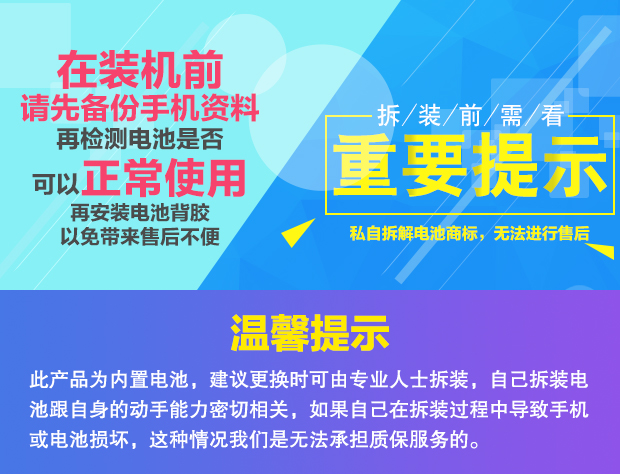 在装机前
请先备份手机资料
再检测电池是否
可以正常使用
再安装电池背胶
以免带来售后不便

拆/装/前/需/看
重要提示
私自拆解电池商标，无法进行售后

温馨提示
此产品为内置电池，建议更换时可由专业人士拆装，自己拆装电池跟自身的动手能力密切相关，如果自己在拆装过程中导致手机或电池损坏，这种情况我们是无法承担质保服务的。